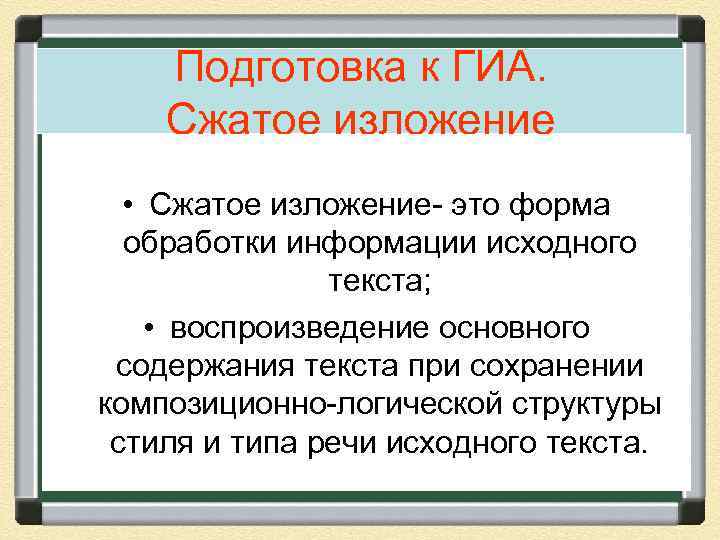 Подготовка к ГИА.
Сжатое изложение

• Сжатое изложение- это форма обработки информации исходного текста;

• воспроизведение основного содержания текста при сохранении композиционно-логической структуры стиля и типа речи исходного текста.